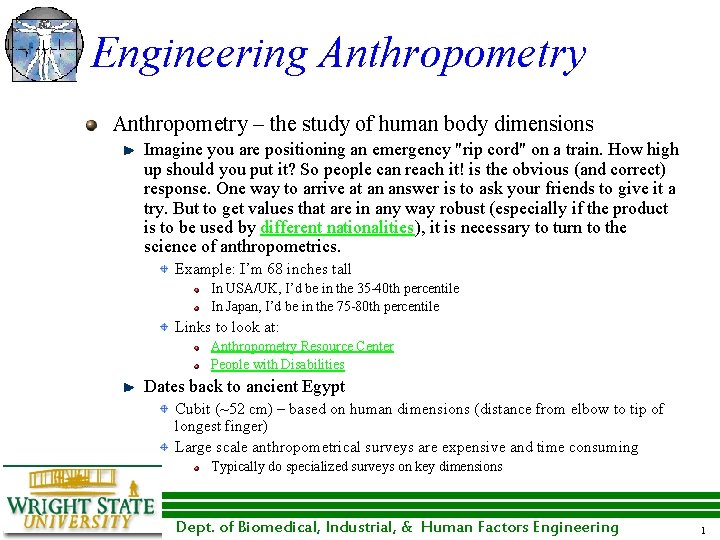 Engineering Anthropometry

Anthropometry – the study of human body dimensions

Imagine you are positioning an emergency "rip cord" on a train. How high up should you put it? So people can reach it! is the obvious (and correct) response. One way to arrive at an answer is to ask your friends to give it a try. But to get values that are in any way robust (especially if the product is to be used by different nationalities), it is necessary to turn to the science of anthropometrics.

Example: I'm 68 inches tall

In USA/UK, I'd be in the 35-40th percentile

In Japan, I'd be in the 75-80th percentile

Links to look at:

Anthropometry Resource Center

People with Disabilities

Dates back to ancient Egypt

Cubit (~52 cm) – based on human dimensions (distance from elbow to tip of longest finger)

Large scale anthropometrical surveys are expensive and time consuming

Typically do specialized surveys on key dimensions

WRIGHT STATE UNIVERSITY

Dept. of Biomedical, Industrial, & Human Factors Engineering

1